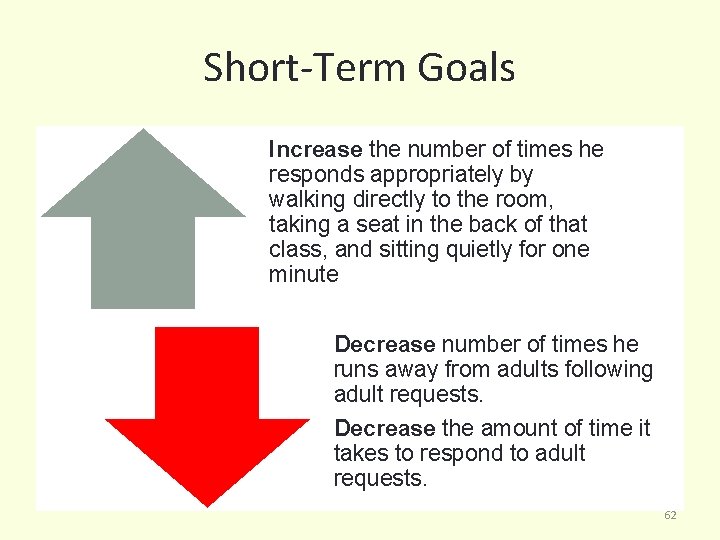 Short-Term Goals

Increase the number of times he responds appropriately by walking directly to the room, taking a seat in the back of that class, and sitting quietly for one minute

Decrease number of times he runs away from adults following adult requests.

Decrease the amount of time it takes to respond to adult requests.

62